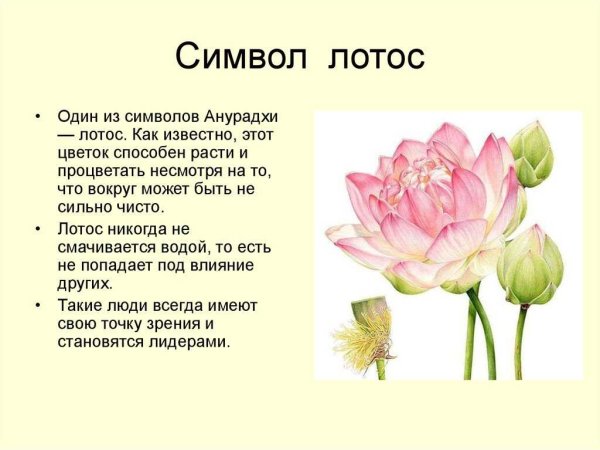 Символ лотос

• Один из символов Анурадхи — лотос. Как известно, этот цветок способен расти и процветать несмотря на то, что вокруг может быть не сильно чисто.

• Лотос никогда не смачивается водой, то есть не попадает под влияние других.

• Такие люди всегда имеют свою точку зрения и становятся лидерами.